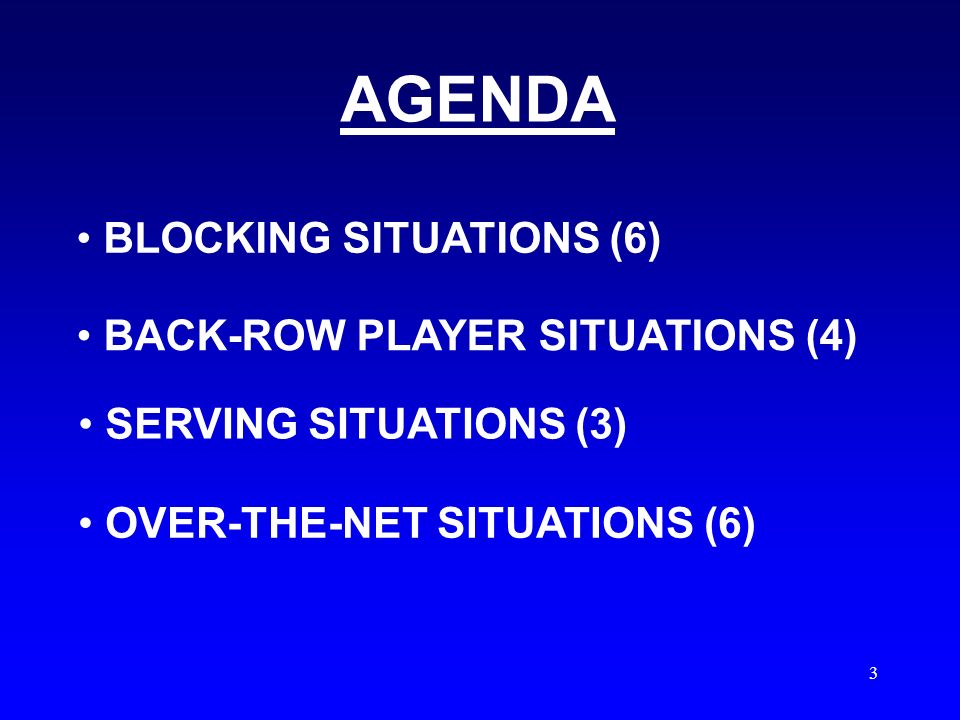 AGENDA

• BLOCKING SITUATIONS (6)

• BACK-ROW PLAYER SITUATIONS (4)

• SERVING SITUATIONS (3)

• OVER-THE-NET SITUATIONS (6)

3